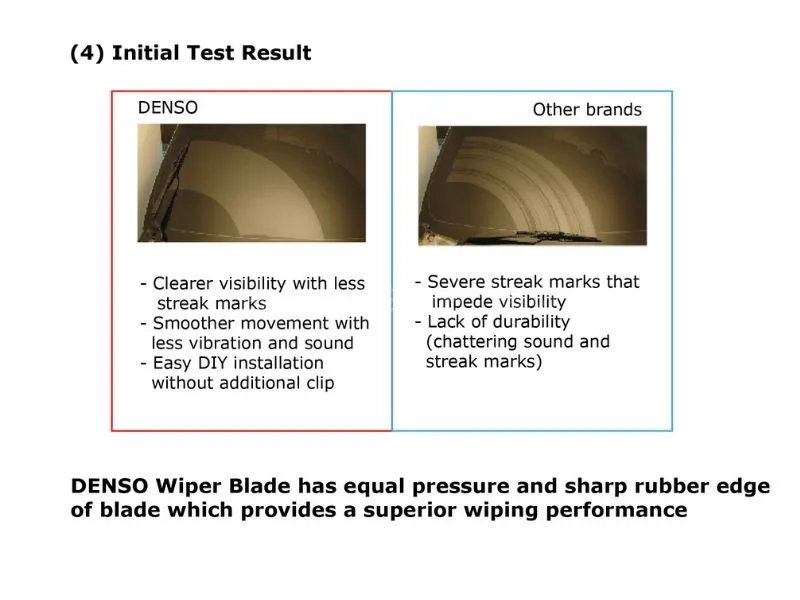 (4) Initial Test Result

DENSO

- Clearer visibility with less streak marks
- Smoother movement with less vibration and sound
- Easy DIY installation without additional clip

Other brands

- Severe streak marks that impede visibility
- Lack of durability (chattering sound and streak marks)

DENSO Wiper Blade has equal pressure and sharp rubber edge of blade which provides a superior wiping performance